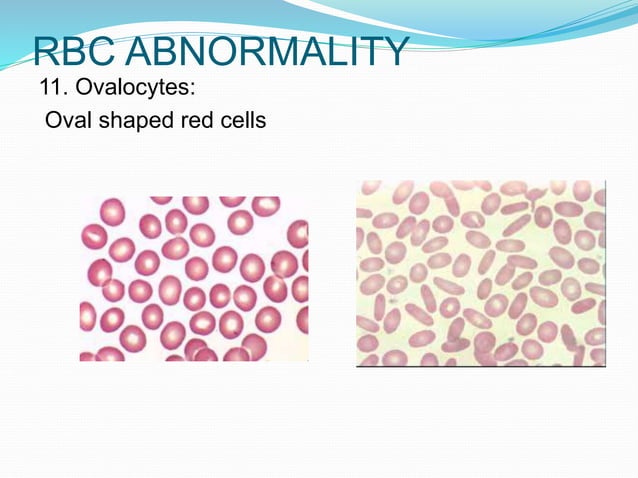 RBC ABNORMALITY

11. Ovalocytes:

Oval shaped red cells